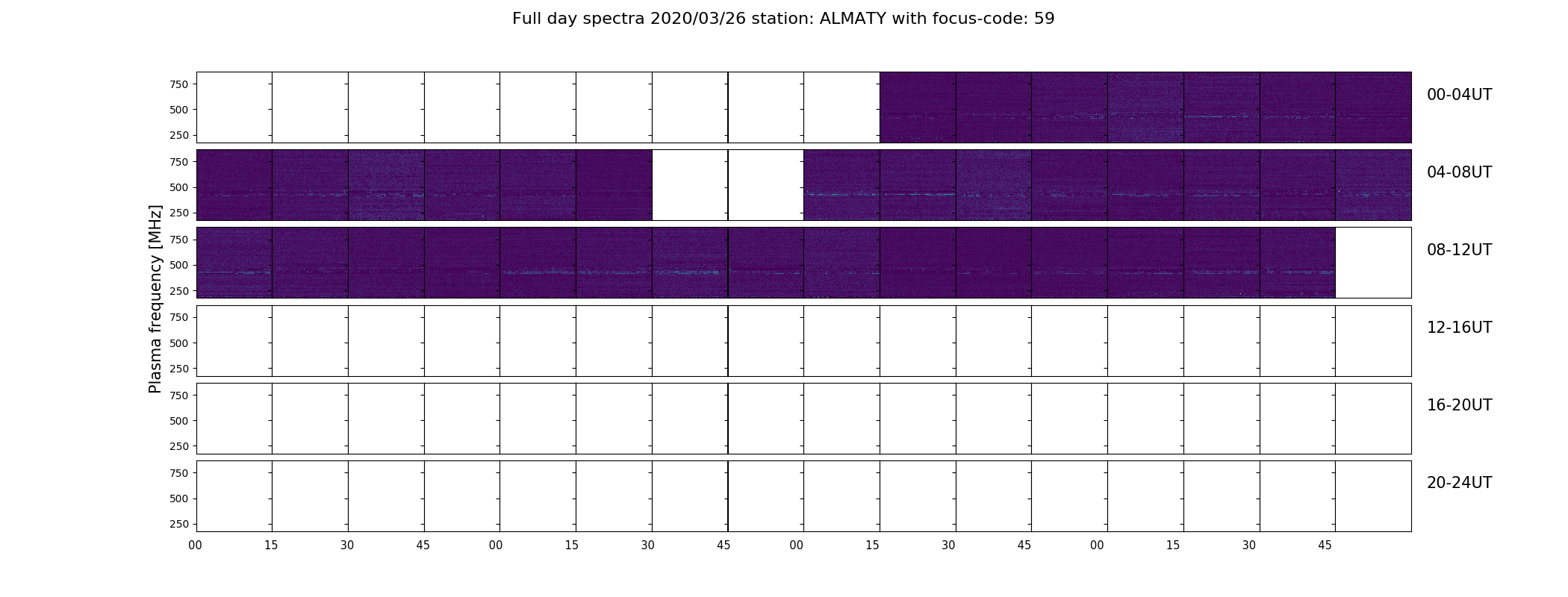 Full day spectra 2020/03/26 station: ALMATY with focus-code: 59

Plasma frequency [MHz]

750
500
250

00-04UT

750
500
250

04-08UT

750
500
250

08-12UT

750
500
250

12-16UT

750
500
250

16-20UT

750
500
250

20-24UT

00 15 30 45 00 15 30 45 00 15 30 45 00 15 30 45